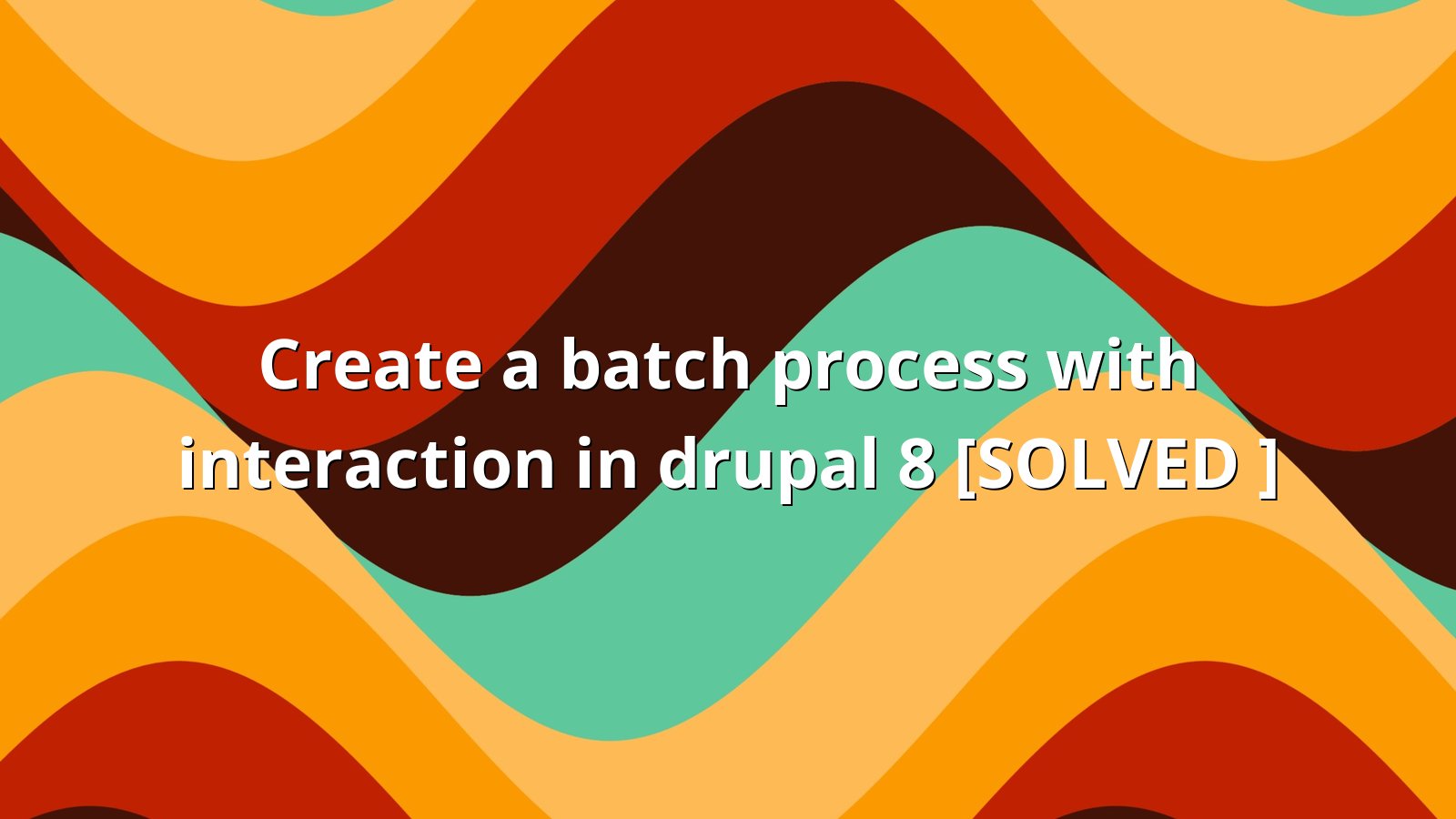 Create a batch process with interaction in drupal 8 [SOLVED ]